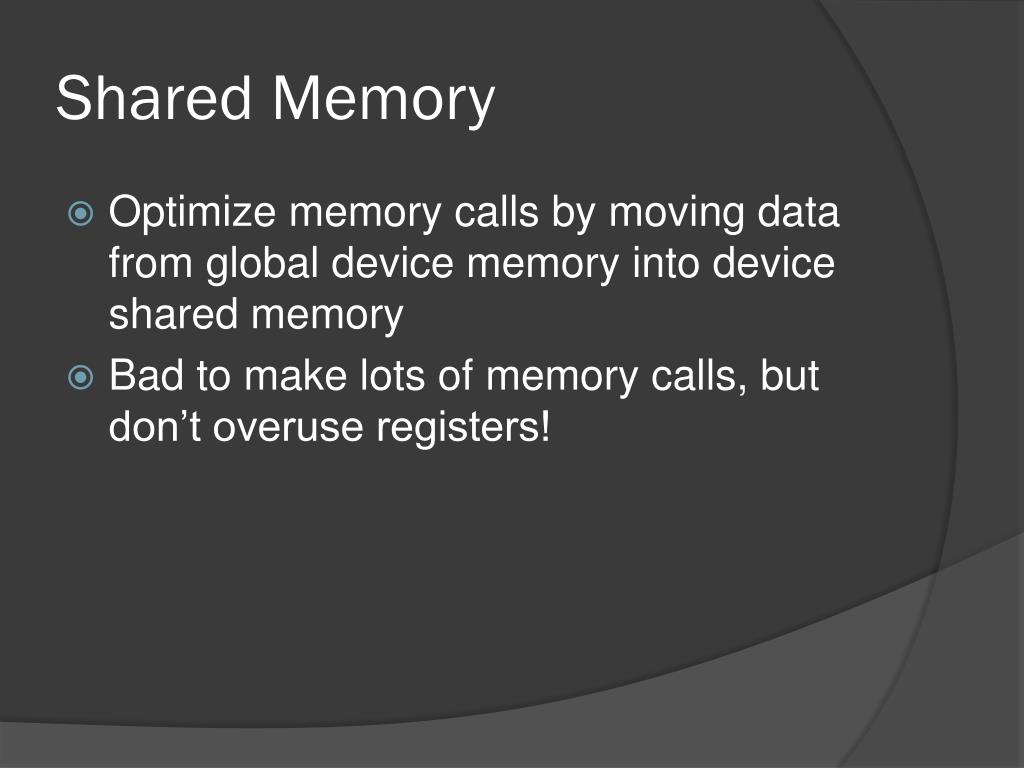 Shared Memory

Optimize memory calls by moving data from global device memory into device shared memory

Bad to make lots of memory calls, but don’t overuse registers!